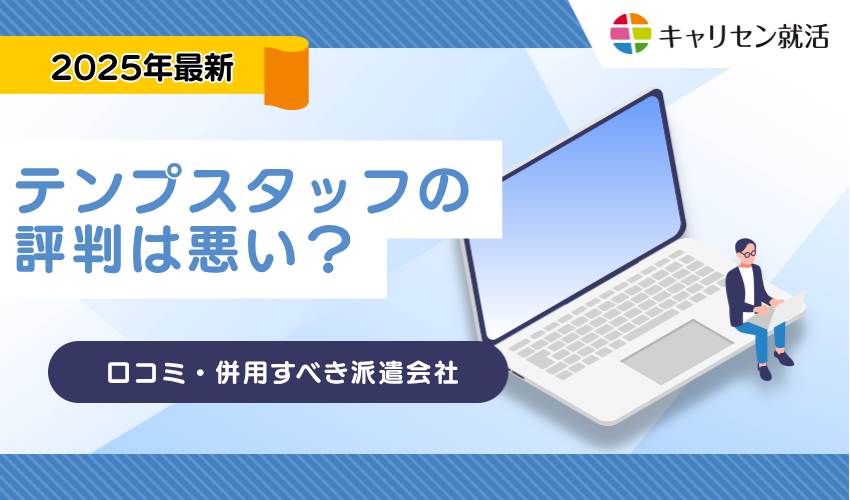 キャリセン就活

2025年最新

テンプスタッフの評判は悪い？

口コミ・併用すべき派遣会社